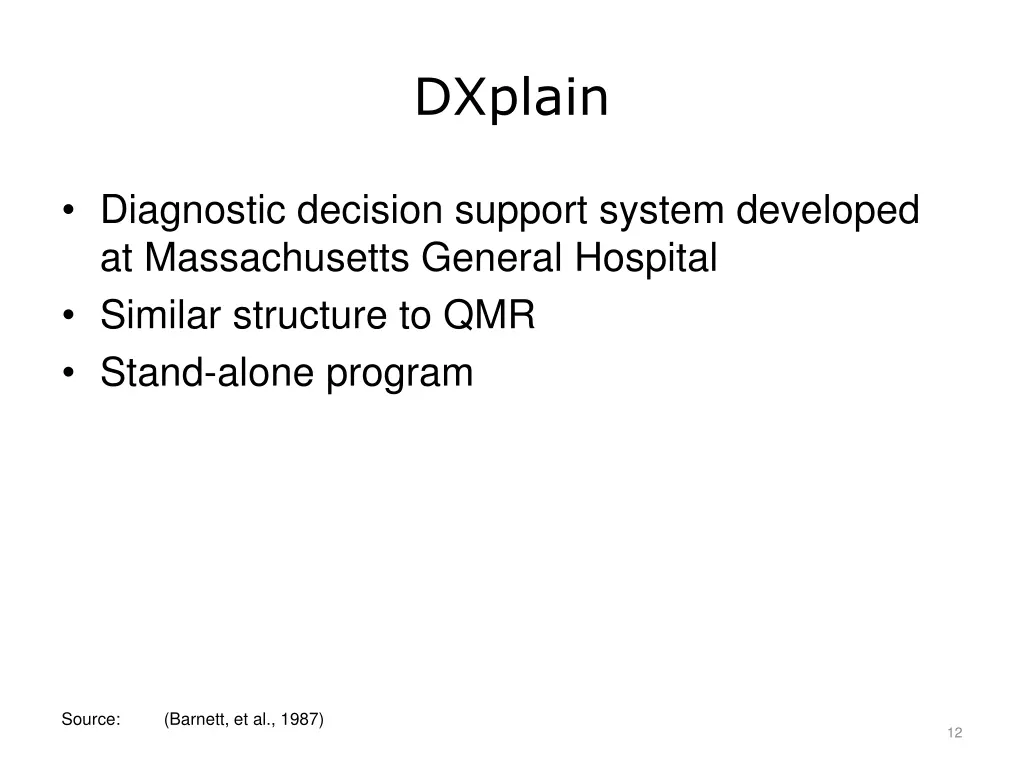 DXplain

• Diagnostic decision support system developed at Massachusetts General Hospital
• Similar structure to QMR
• Stand-alone program

Source: (Barnett, et al., 1987)

12